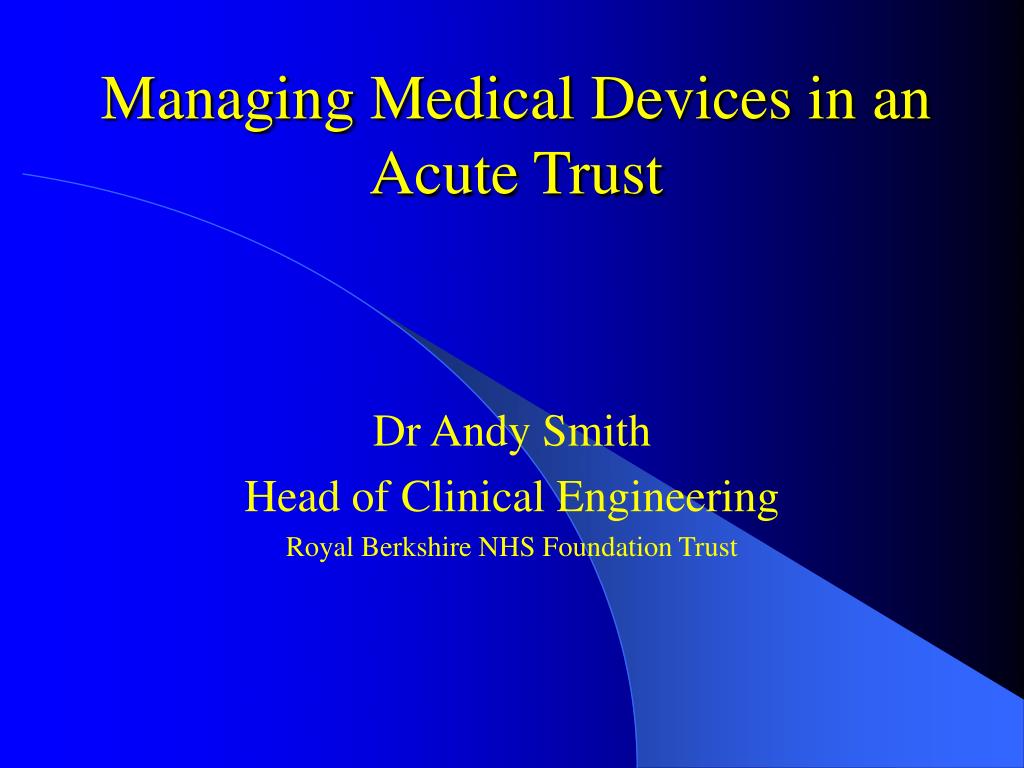 Managing Medical Devices in an Acute Trust

Dr Andy Smith
Head of Clinical Engineering
Royal Berkshire NHS Foundation Trust